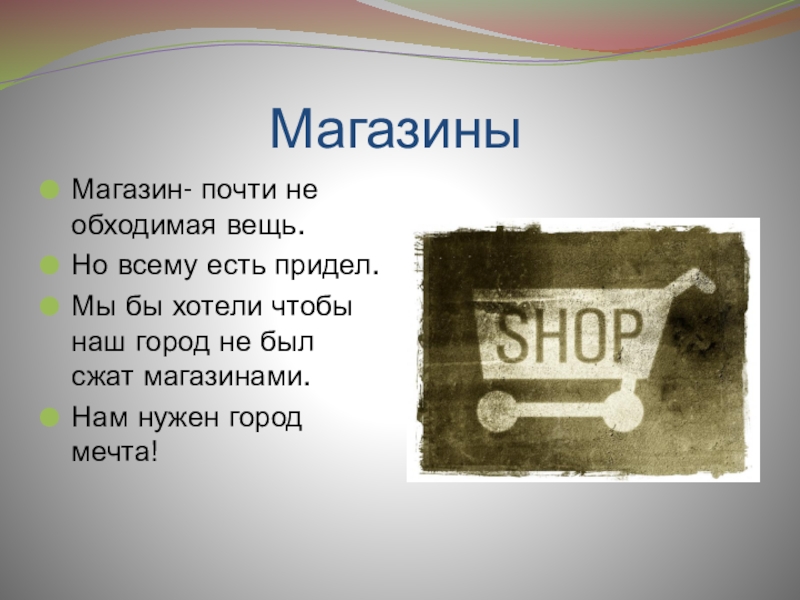 Магазины

Магазин- почти не обходимая вещь.

Но всему есть придел.

Мы бы хотели чтобы наш город не был сжат магазинами.

Нам нужен город мечта!

SHOP